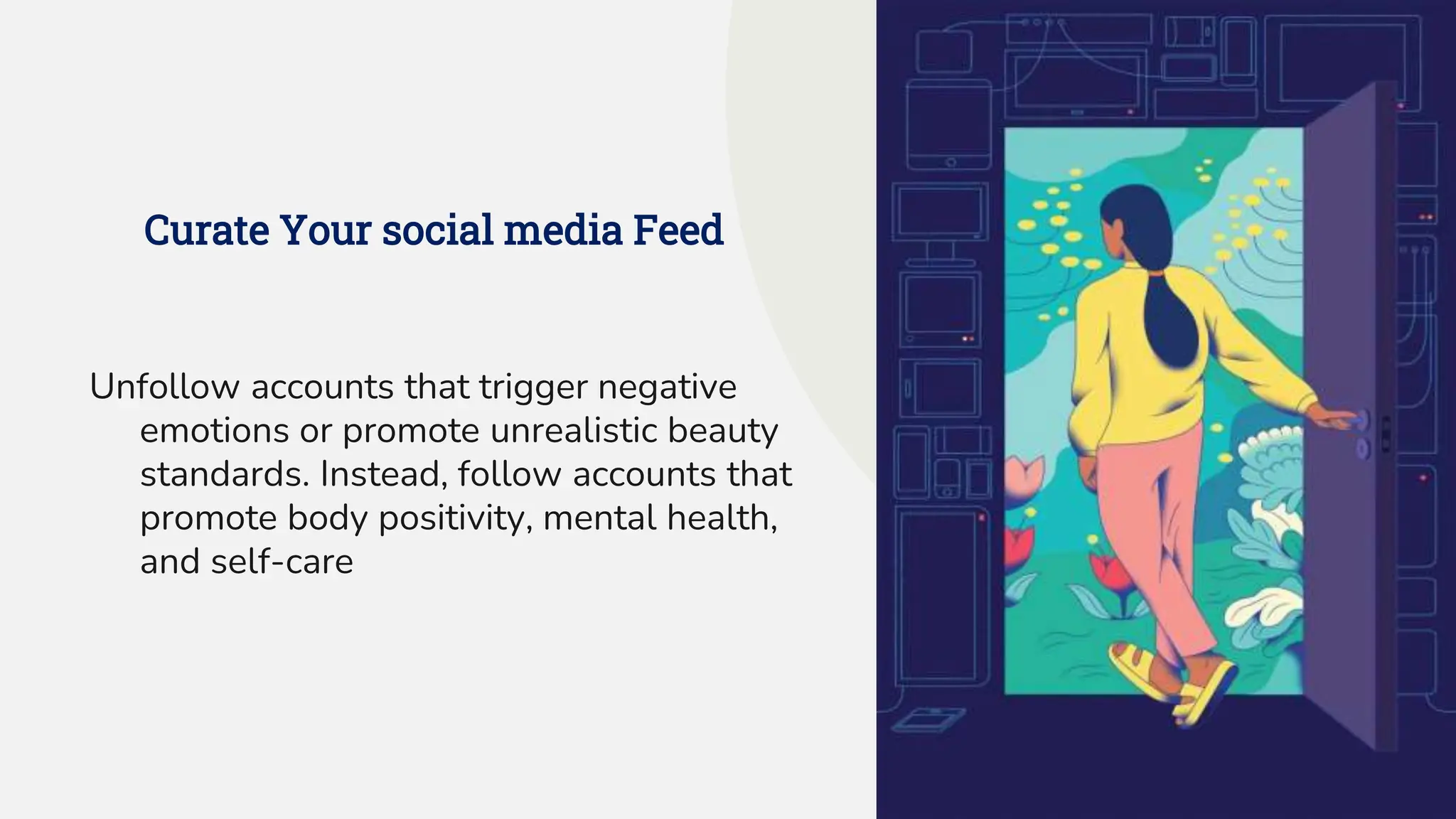 Curate Your social media Feed

Unfollow accounts that trigger negative emotions or promote unrealistic beauty standards. Instead, follow accounts that promote body positivity, mental health, and self-care